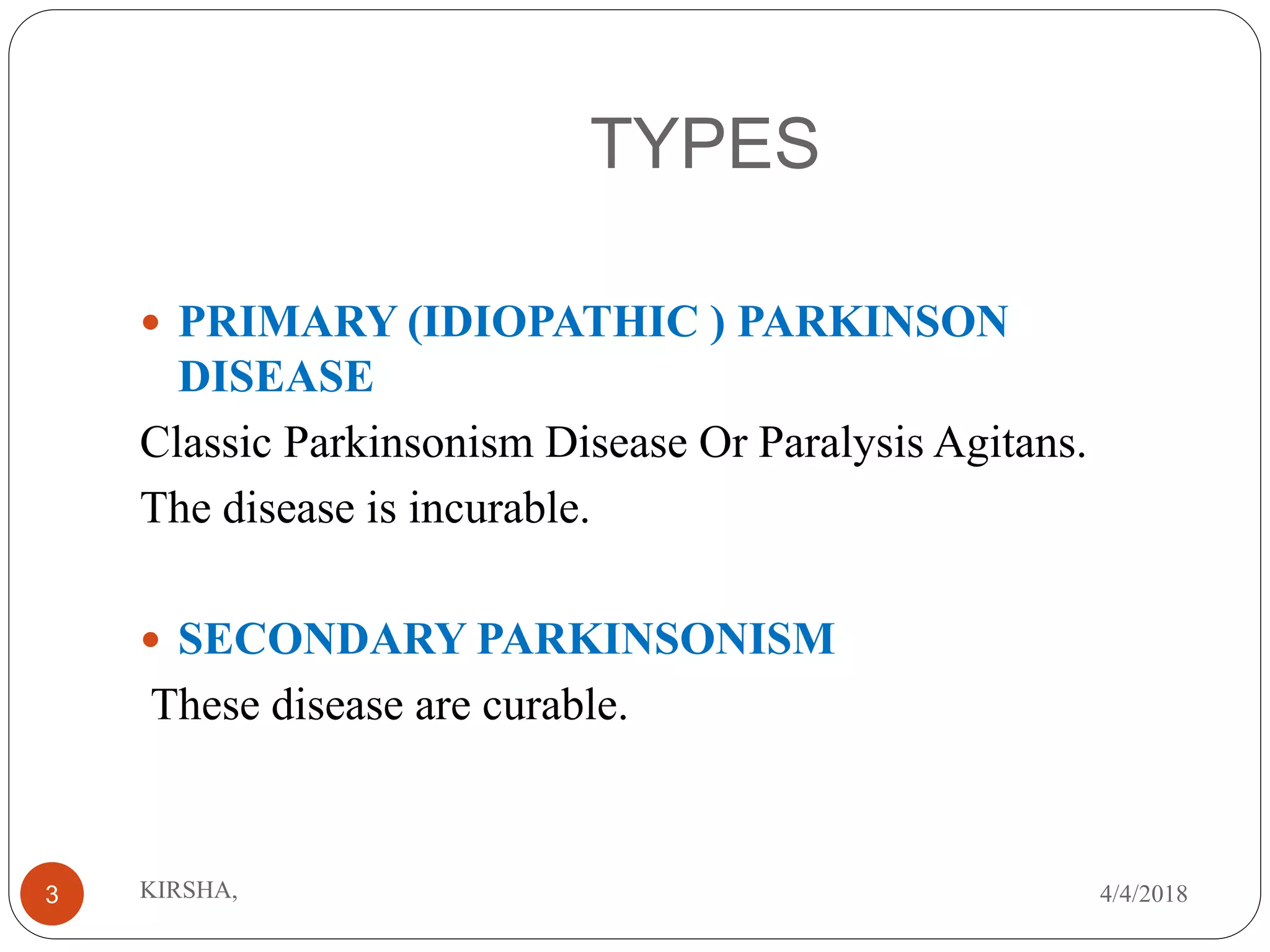 TYPES

• PRIMARY (IDIOPATHIC ) PARKINSON DISEASE

Classic Parkinsonism Disease Or Paralysis Agitans.

The disease is incurable.

• SECONDARY PARKINSONISM

These disease are curable.

3

KIRSHA,

4/4/2018